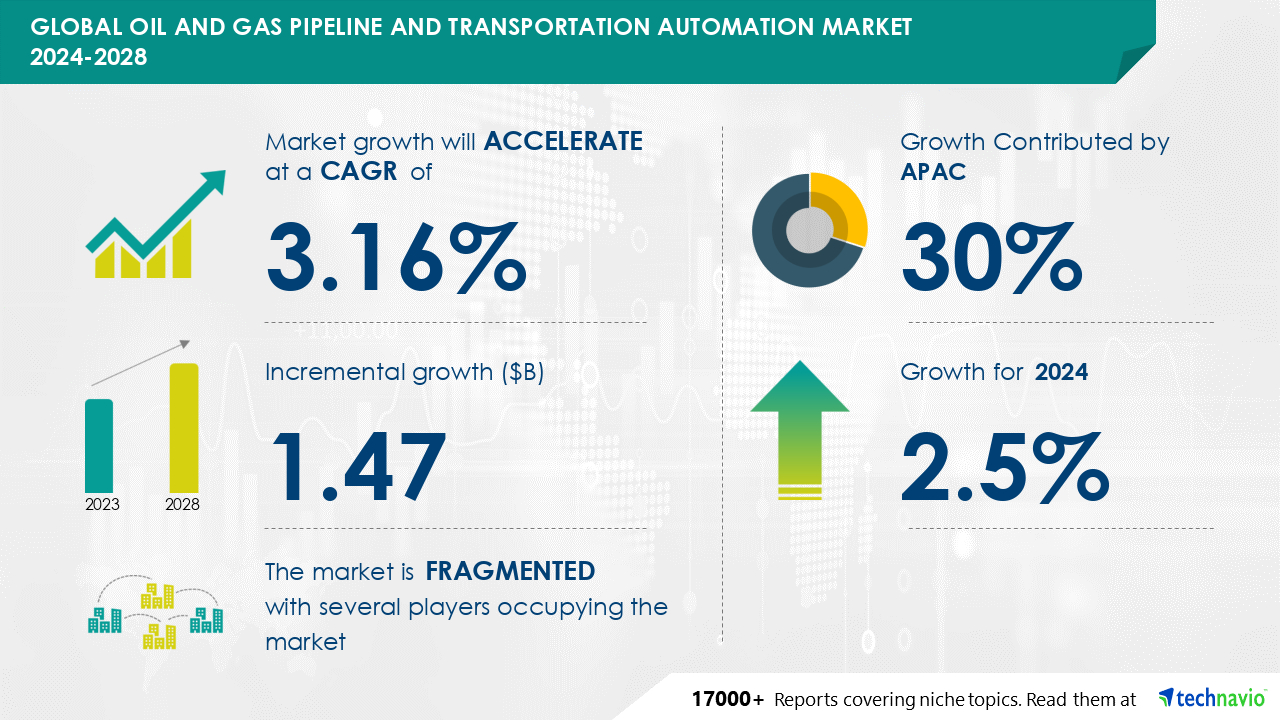 GLOBAL OIL AND GAS PIPELINE AND TRANSPORTATION AUTOMATION MARKET 2024-2028

Market growth will ACCELERATE at a CAGR of

3.16%

Incremental growth ($B)

1.47

2023

2028

The market is FRAGMENTED with several players occupying the market

Growth Contributed by APAC

30%

Growth for 2024

2.5%

17000+ Reports covering niche topics. Read them at technavio